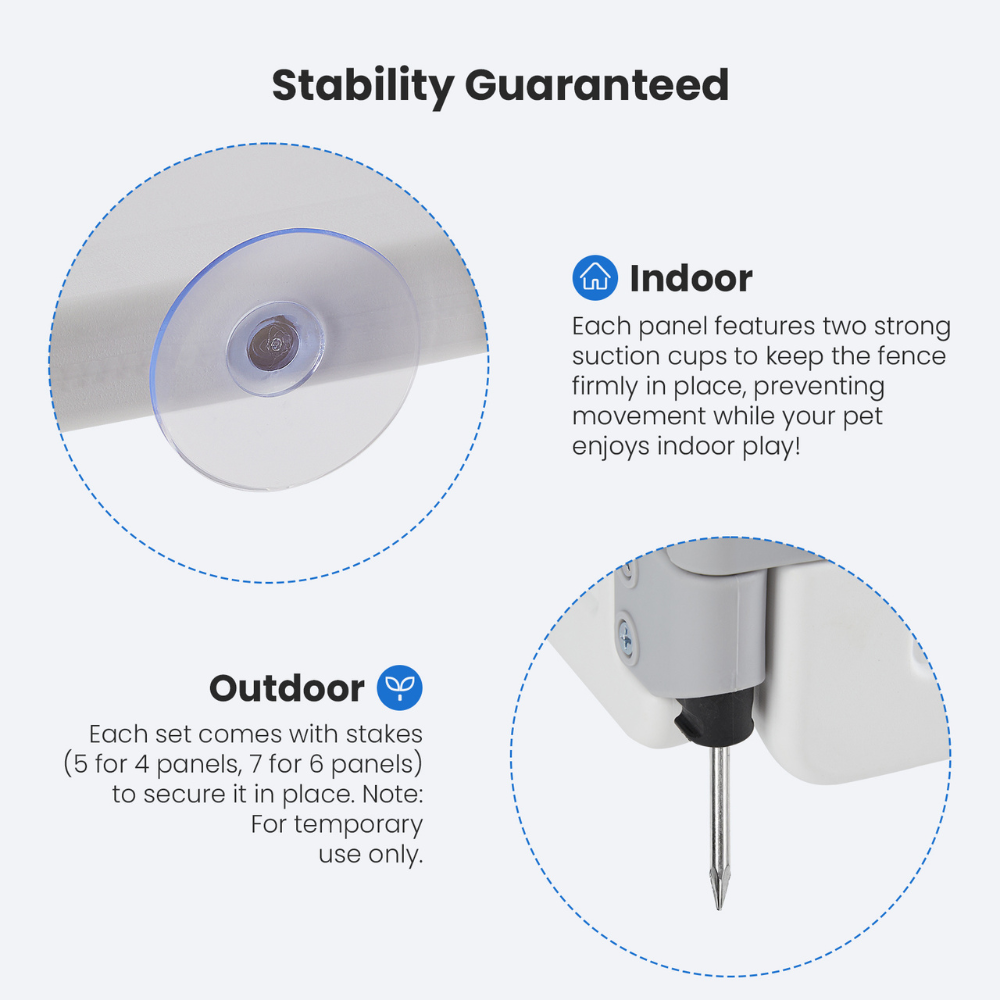 Stability Guaranteed

Indoor

Each panel features two strong suction cups to keep the fence firmly in place, preventing movement while your pet enjoys indoor play!

Outdoor

Each set comes with stakes (5 for 4 panels, 7 for 6 panels) to secure it in place. Note: For temporary use only.